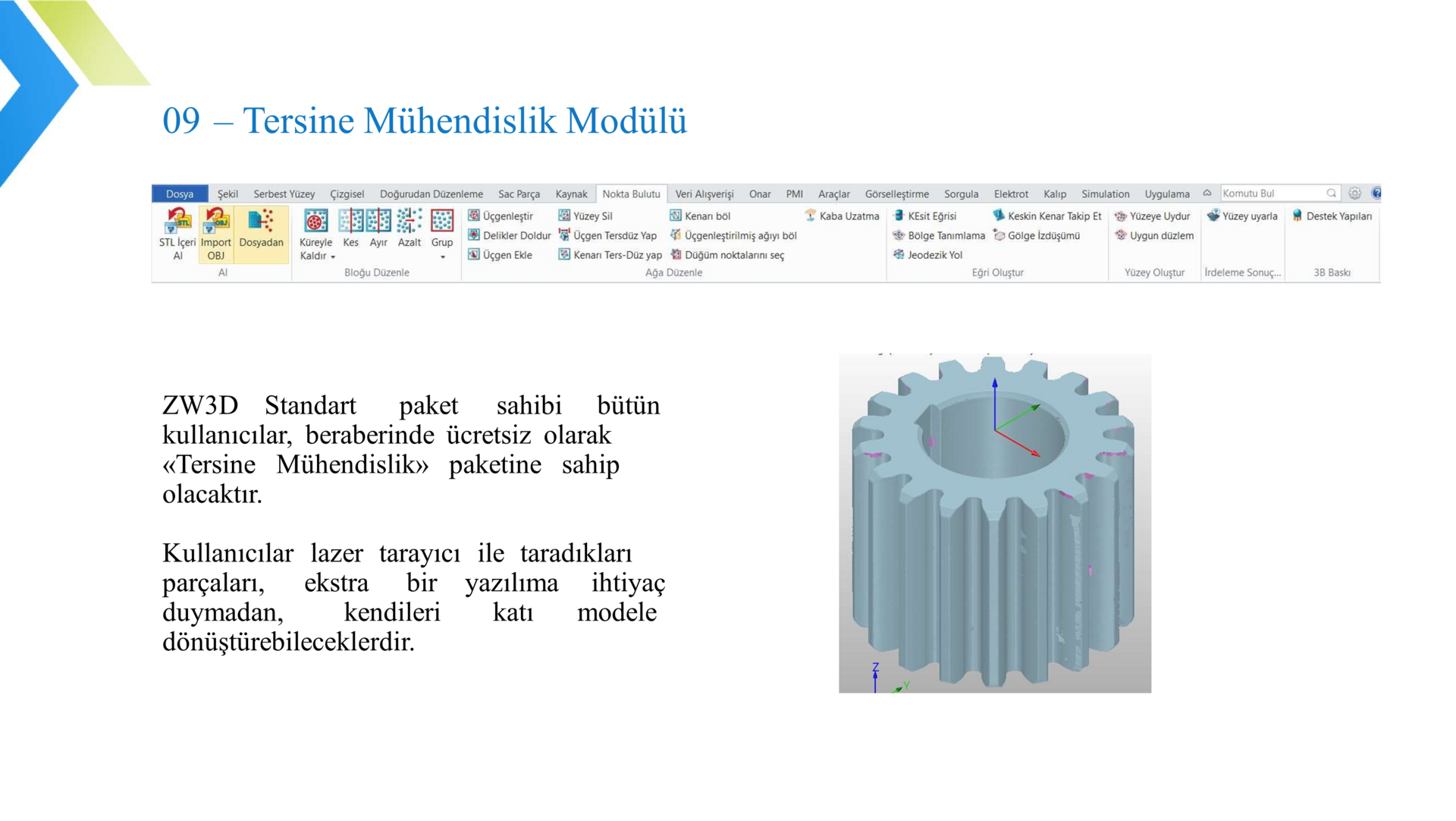 09 – Tersine Mühendislik Modülü

Dosya Şekil Serbest Yüzey Çizgisel Doğurudan Düzenleme Sac Parça Kaynak Nokta Bulutu Veri Alışverişi Onar PMI Araçlar Görselleştirme Sorgula Elektrot Kalıp Simulation Uygulama Komutu Bul

STL İçeri Al Import OBJ Dosyadan
Al

Küreyle Kaldır Kes Ayır Azalt Grup
Bloğu Düzenle

Üçgenleştir Delikler Doldur Üçgen Ekle Yüzey Sil Üçgen Tersdüz Yap Kenarı Ters-Düz yap Kenarı böl Üçgenleştirilmiş ağıyı böl Düğüm noktalarını seç Kaba Uzatma
Ağa Düzenle

KEsit Eğrisi Bölge Tanımlama Jeodezik Yol Keskin Kenar Takip Et Gölge İzdüşümü
Eğri Oluştur

Yüzeye Uydur Uygun düzlem
Yüzey Oluştur

Yüzey uyarla
İrdeleme Sonuç...

Destek Yapıları
3B Baskı

ZW3D Standart paket sahibi bütün kullanıcılar, beraberinde ücretsiz olarak «Tersine Mühendislik» paketine sahip olacaktır.

Kullanıcılar lazer tarayıcı ile taradıkları parçaları, ekstra bir yazılıma ihtiyaç duymadan, kendileri katı modele dönüştürebileceklerdir.

Z
Y